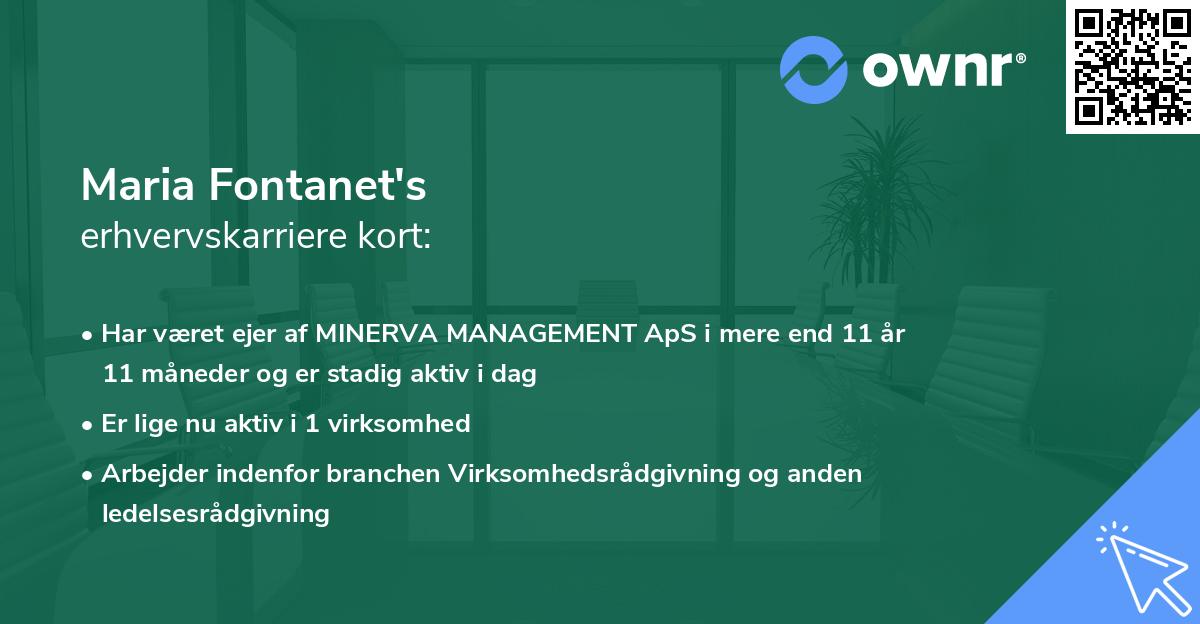 ownr®

Maria Fontanet's
erhvervskarriere kort:

• Har været ejer af MINERVA MANAGEMENT ApS i mere end 11 år 11 måneder og er stadig aktiv i dag
• Er lige nu aktiv i 1 virksomhed
• Arbejder indenfor branchen Virksomhedsrådgivning og anden ledelsesrådgivning